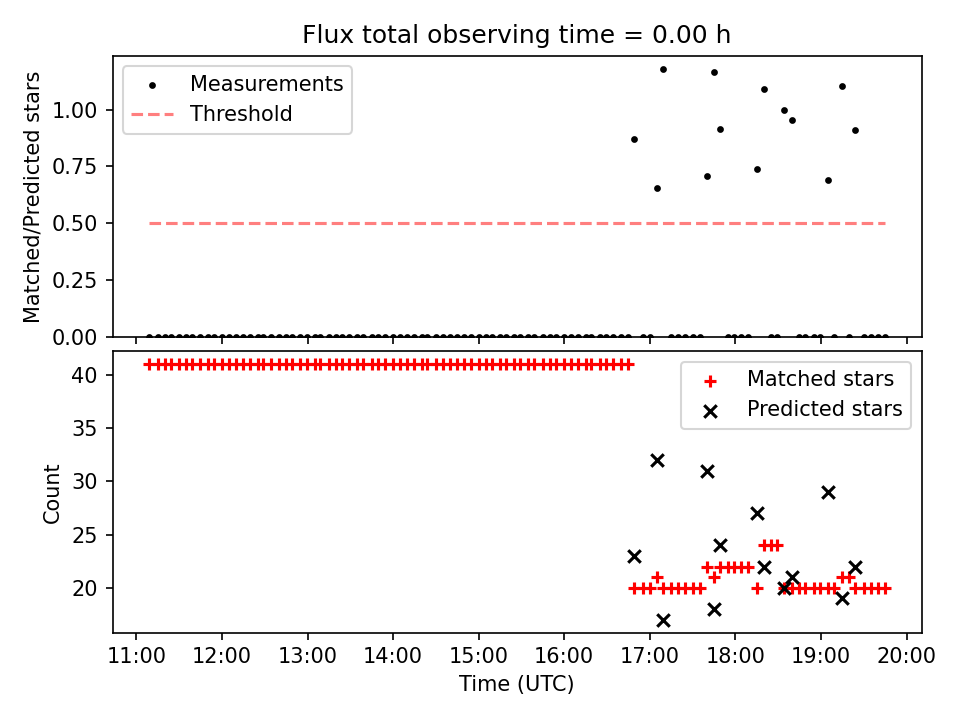 Flux total observing time = 0.00 h

Measurements
Threshold

Matched/Predicted stars

1.00
0.75
0.50
0.25
0.00

Matched stars
Predicted stars

Count

40
35
30
25
20

11:00 12:00 13:00 14:00 15:00 16:00 17:00 18:00 19:00 20:00
Time (UTC)